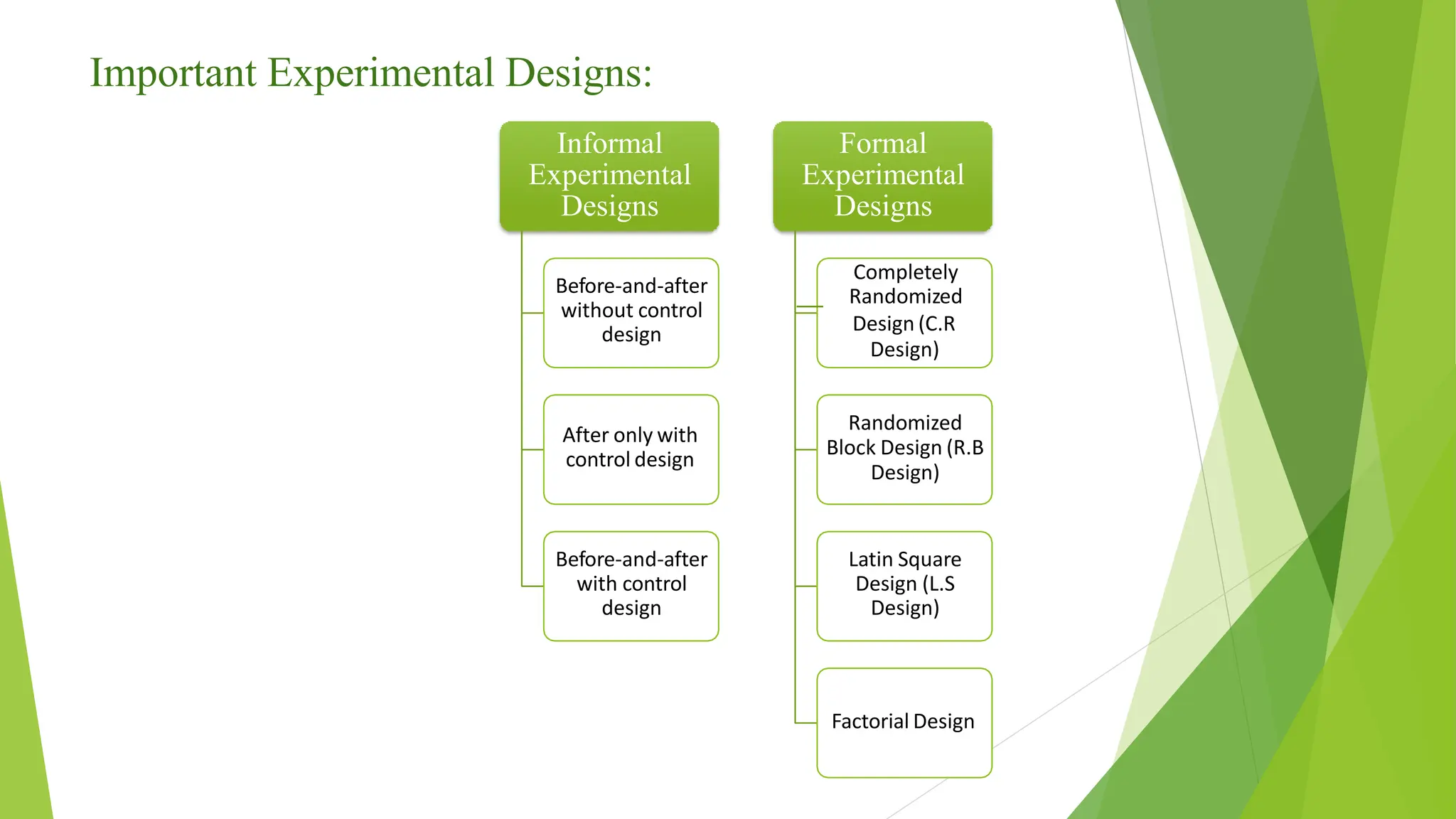 Important Experimental Designs:

Informal Experimental Designs

Before-and-after without control design

After only with control design

Before-and-after with control design

Formal Experimental Designs

Completely Randomized Design (C.R Design)

Randomized Block Design (R.B Design)

Latin Square Design (L.S Design)

Factorial Design